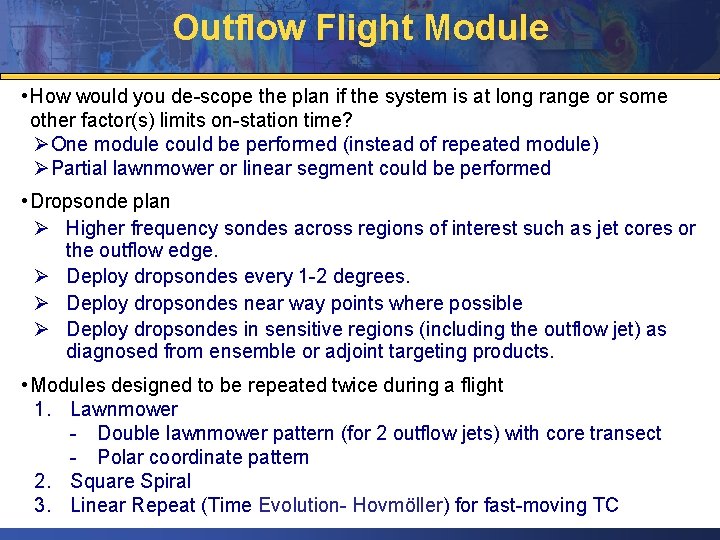 Outflow Flight Module

• How would you de-scope the plan if the system is at long range or some other factor(s) limits on-station time?
➢ One module could be performed (instead of repeated module)
➢ Partial lawnmower or linear segment could be performed

• Dropsonde plan
➢ Higher frequency sondes across regions of interest such as jet cores or the outflow edge.
➢ Deploy dropsondes every 1-2 degrees.
➢ Deploy dropsondes near way points where possible
➢ Deploy dropsondes in sensitive regions (including the outflow jet) as diagnosed from ensemble or adjoint targeting products.

• Modules designed to be repeated twice during a flight
1. Lawnmower
- Double lawnmower pattern (for 2 outflow jets) with core transect
- Polar coordinate pattern
2. Square Spiral
3. Linear Repeat (Time Evolution- Hovmöller) for fast-moving TC